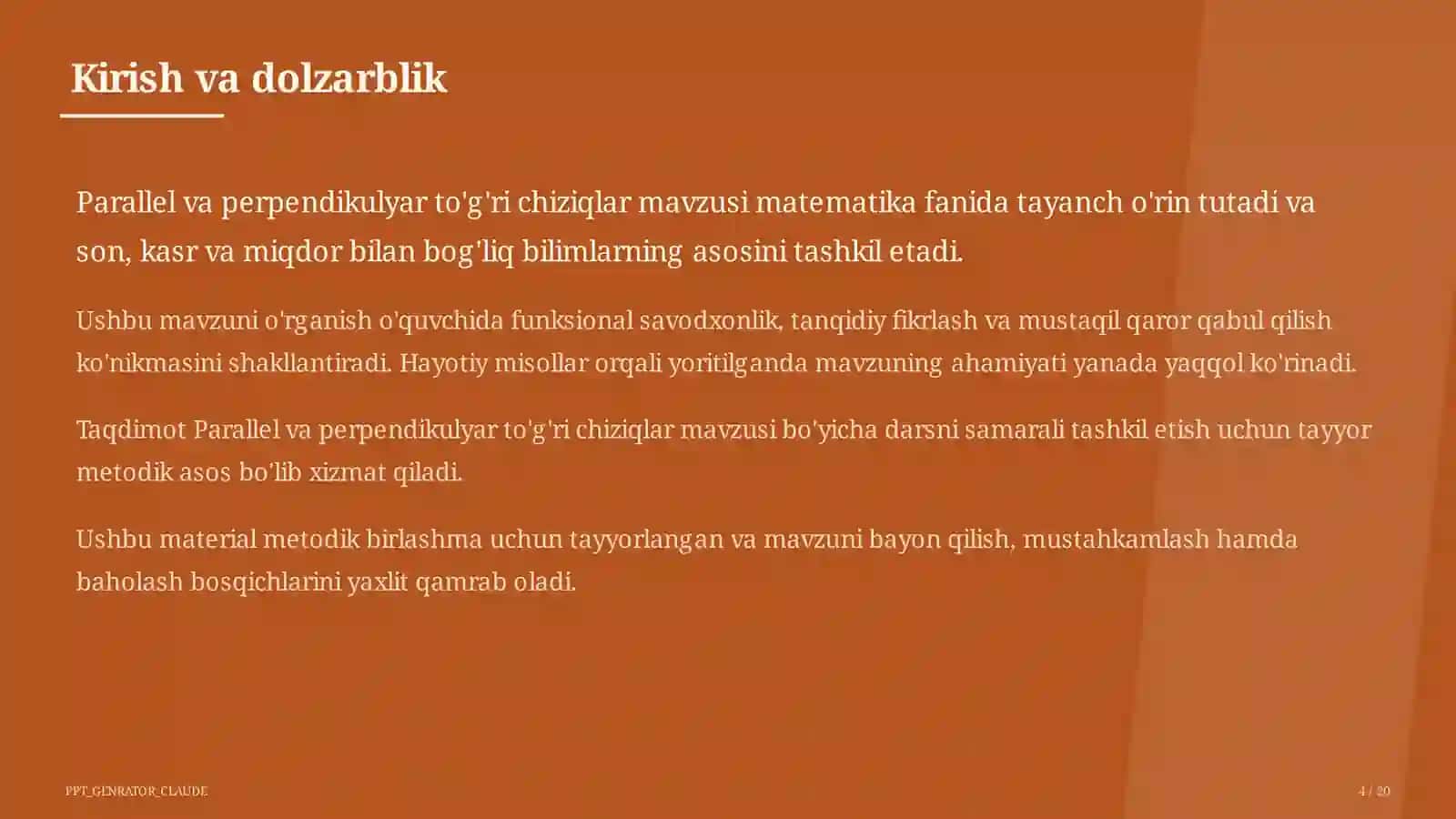 Kirish va dolzarblik

Parallel va perpendikulyar to'g'ri chiziqlar mavzusi matematika fanida tayanch o'rin tutadi va son, kasr va miqdor bilan bog'liq bilimlarning asosini tashkil etadi.

Ushbu mavzuni o'rganish o'quvchida funksional savodxonlik, tanqidiy fikrlash va mustaqil qaror qabul qilish ko'nikmasini shakllantiradi. Hayotiy misollar orqali yoritilganda mavzuning ahamiyati yanada yaqqol ko'rinadi.

Taqdimot Parallel va perpendikulyar to'g'ri chiziqlar mavzusi bo'yicha darsni samarali tashkil etish uchun tayyor metodik asos bo'lib xizmat qiladi.

Ushbu material metodik birlashma uchun tayyorlangan va mavzuni bayon qilish, mustahkamlash hamda baholash bosqichlarini yaxlit qamrab oladi.

PPT_GENRATOR_CLAUDE

4 / 20